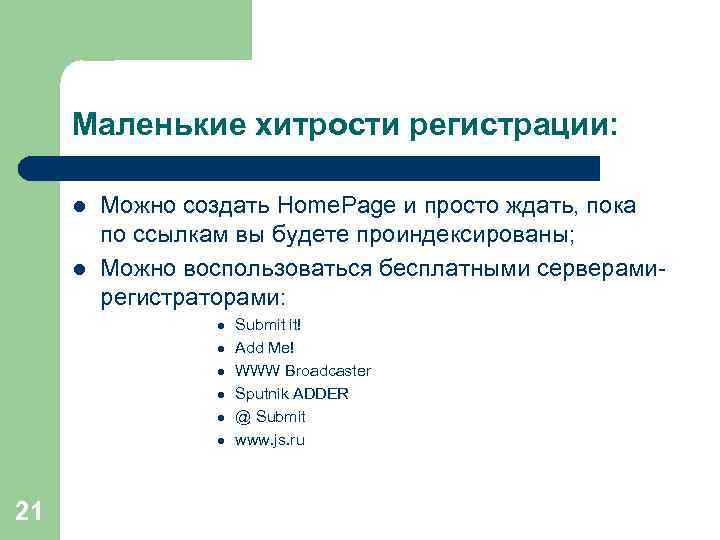 Маленькие хитрости регистрации:

- Можно создать HomePage и просто ждать, пока по ссылкам вы будете проиндексированы;
- Можно воспользоваться бесплатными серверами-регистраторами:
  - Submit it!
  - Add Me!
  - WWW Broadcaster
  - Sputnik ADDER
  - @ Submit
  - www.js.ru

21